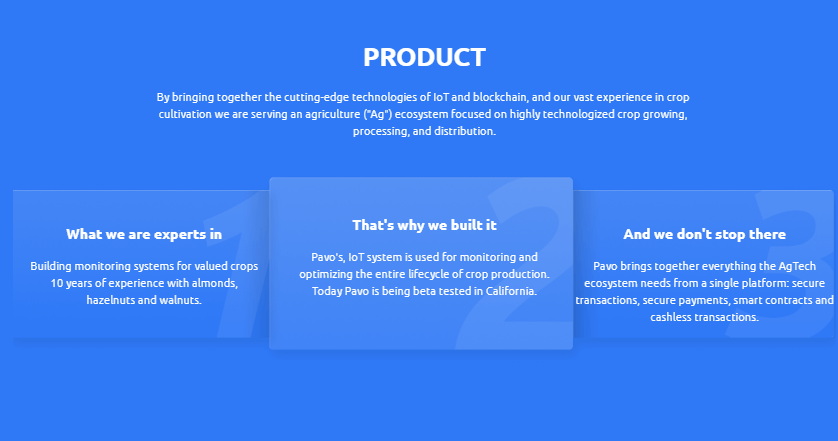 PRODUCT

By bringing together the cutting-edge technologies of IoT and blockchain, and our vast experience in crop cultivation we are serving an agriculture ("Ag") ecosystem focused on highly technologized crop growing, processing, and distribution.

1

What we are experts in

Building monitoring systems for valued crops 10 years of experience with almonds, hazelnuts and walnuts.

2

That's why we built it

Pavo's, IoT system is used for monitoring and optimizing the entire lifecycle of crop production. Today Pavo is being beta tested in California.

3

And we don't stop there

Pavo brings together everything the AgTech ecosystem needs from a single platform: secure transactions, secure payments, smart contracts and cashless transactions.